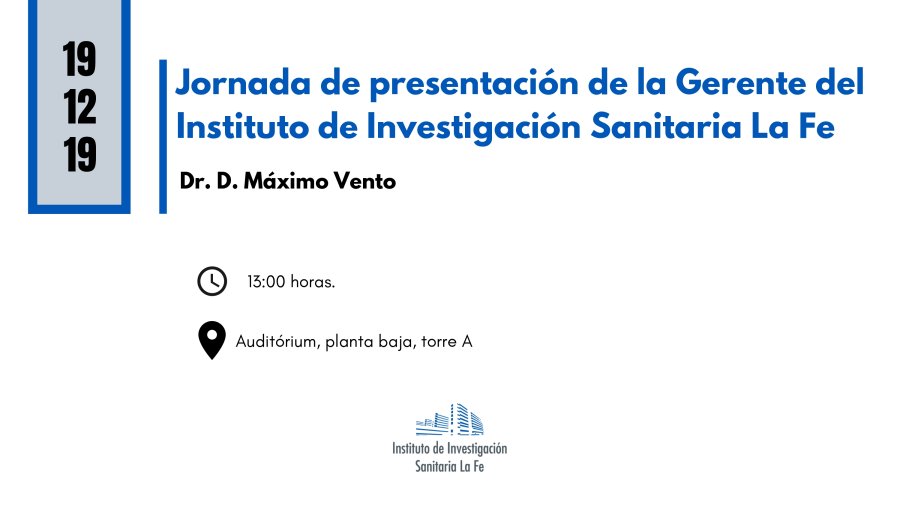 19
12
19

Jornada de presentación de la Gerente del Instituto de Investigación Sanitaria La Fe

Dr. D. Máximo Vento

13:00 horas.

Auditórium, planta baja, torre A

Instituto de Investigación
Sanitaria La Fe